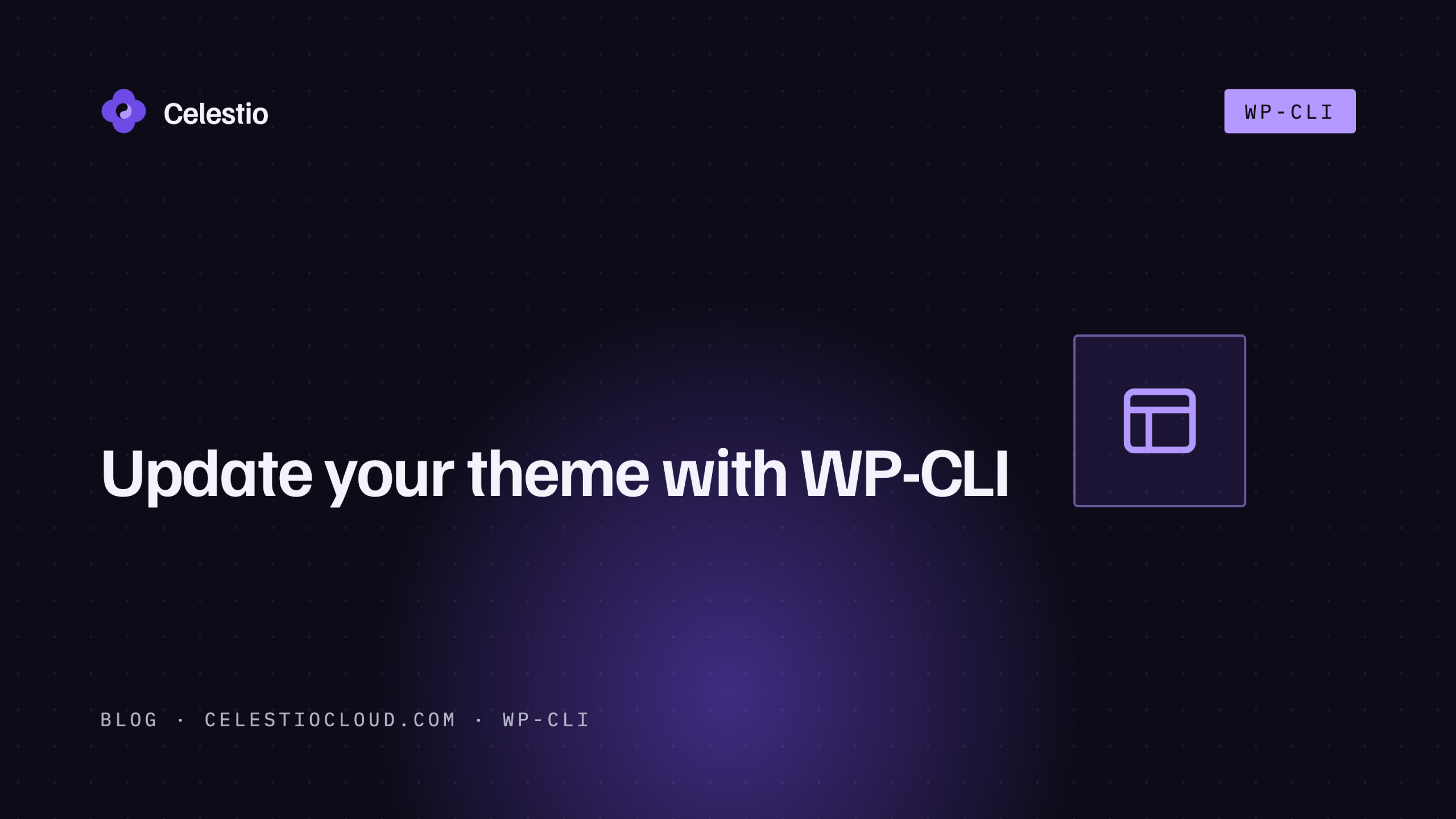 Celestio

WP-CLI

Update your theme with WP-CLI

BLOG · CELESTIOCLOUD.COM · WP-CLI